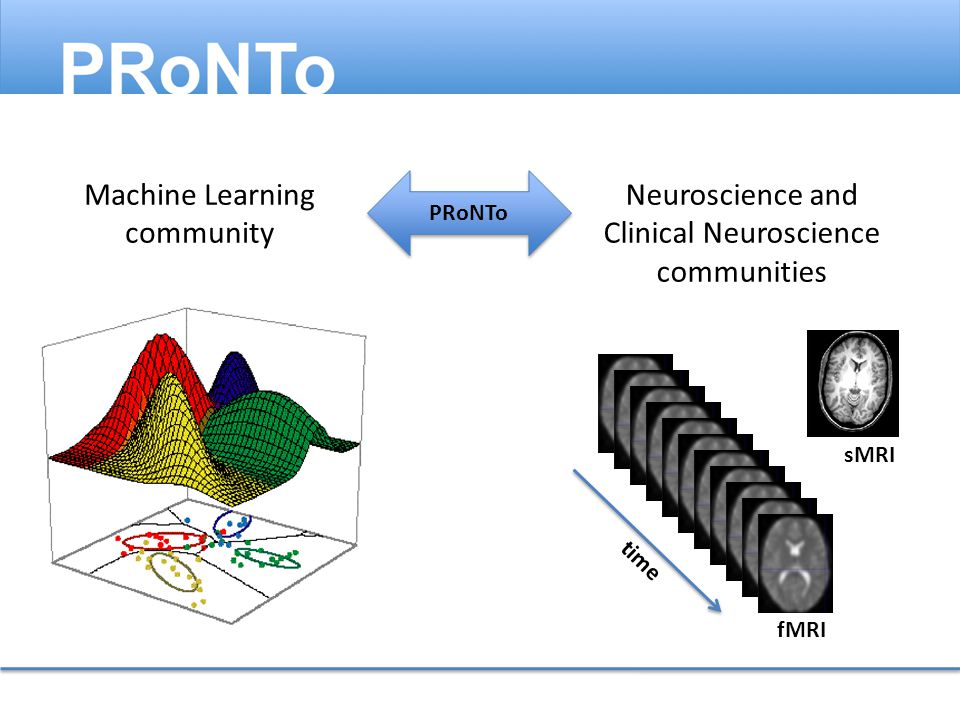 PRoNTo

Machine Learning community

PRoNTo

Neuroscience and Clinical Neuroscience communities

sMRI

time

fMRI